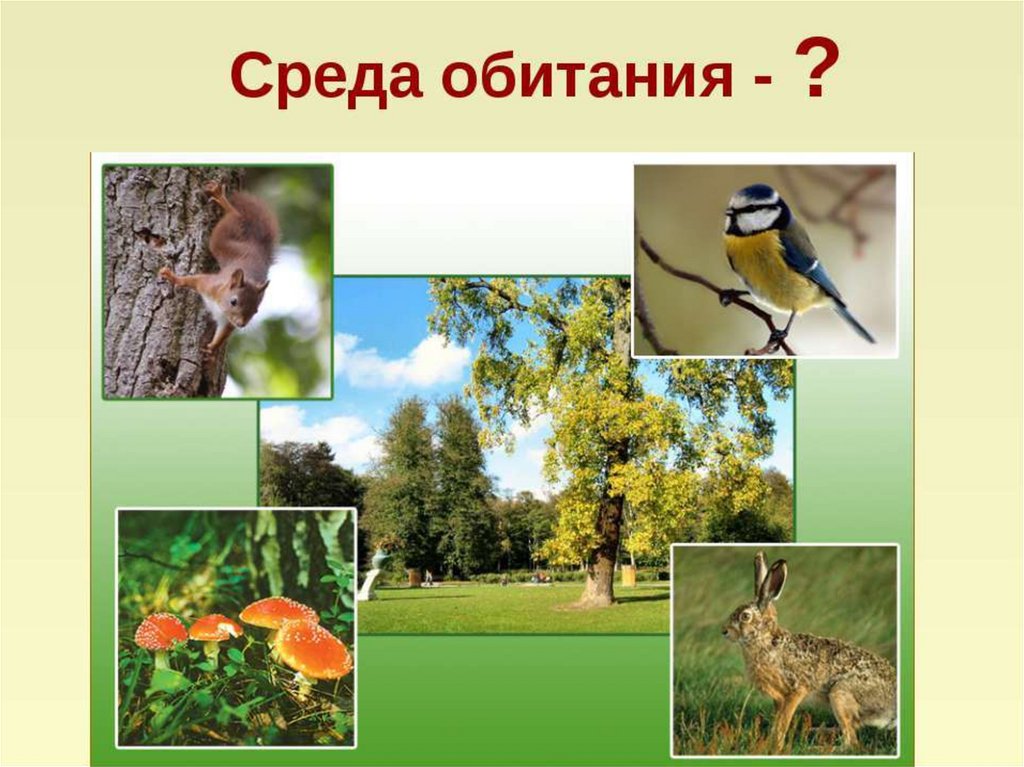 Среда обитания - ?